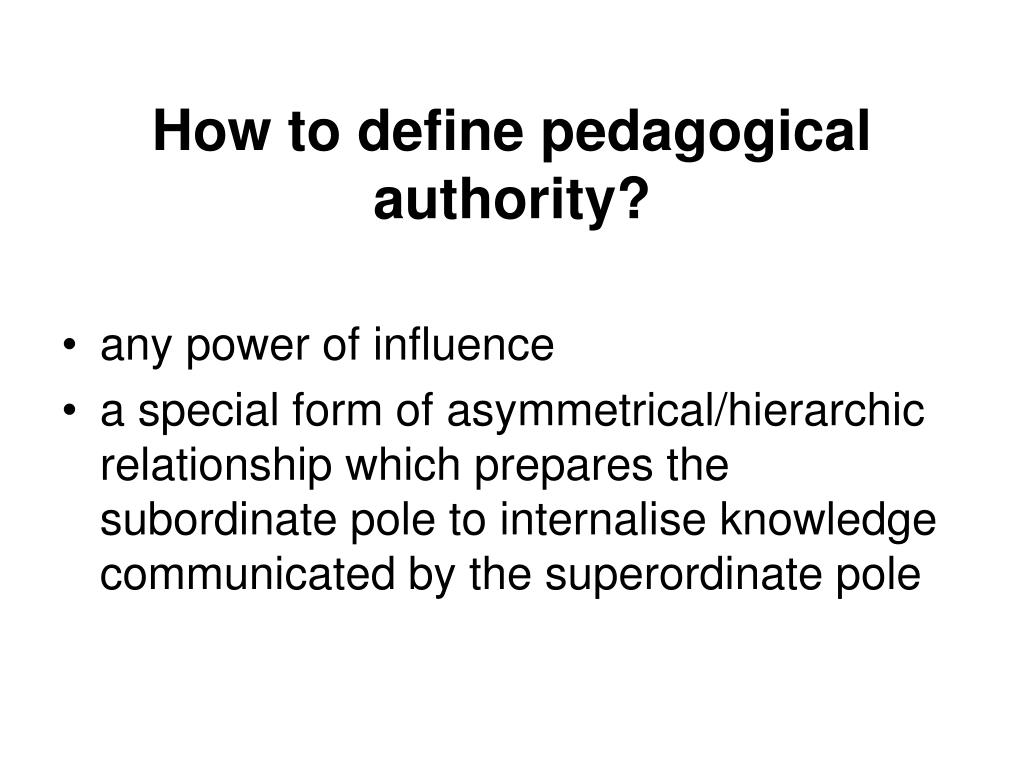 How to define pedagogical authority?

• any power of influence
• a special form of asymmetrical/hierarchic relationship which prepares the subordinate pole to internalise knowledge communicated by the superordinate pole